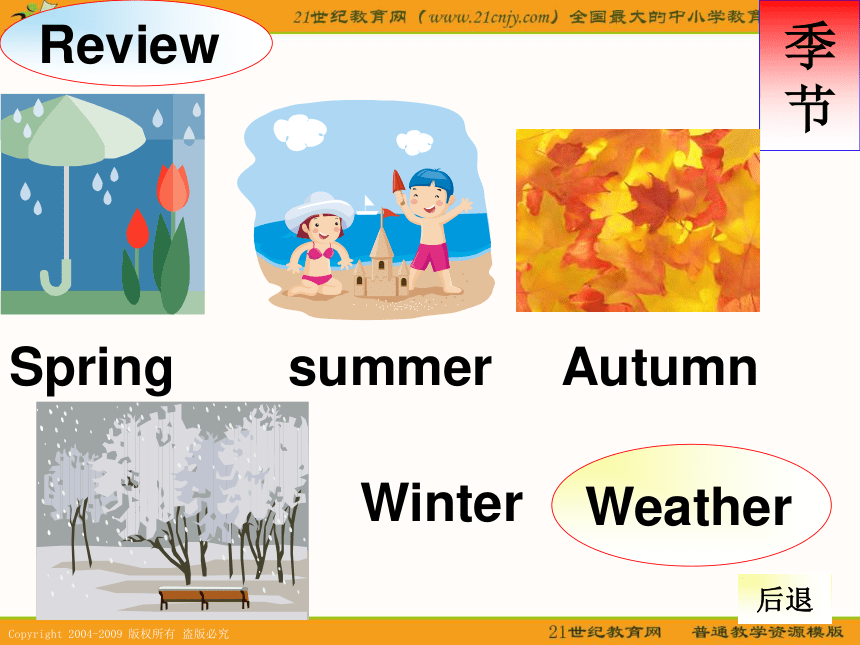 21世纪教育网（www.21cnjy.com）全国最大的中小学教育

Review

季节

Spring

summer

Autumn

Winter

Weather

后退

Copyright 2004-2009 版权所有 盗版必究

21世纪教育网 普通教学资源模版